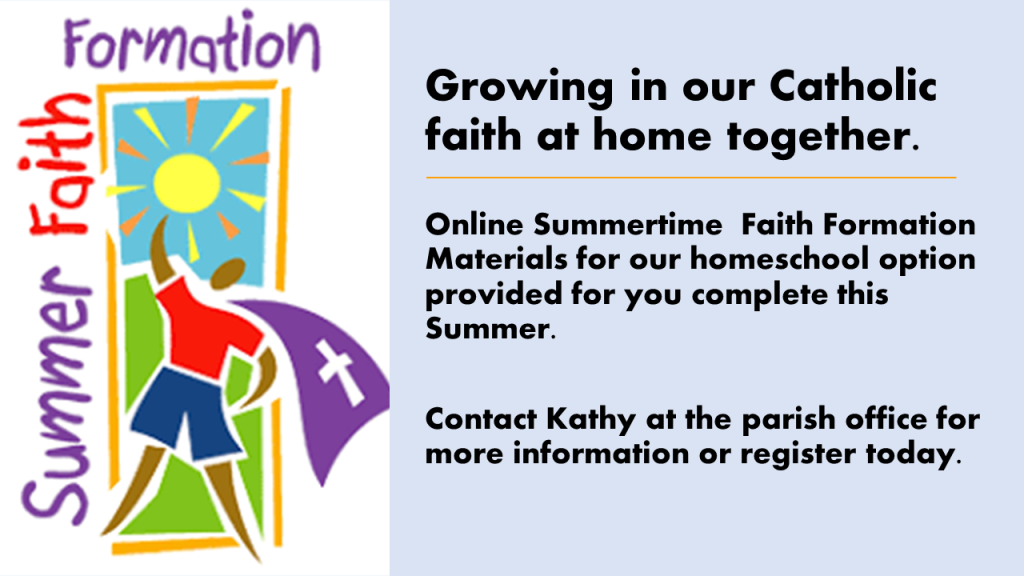 Summer Faith Formation

Growing in our Catholic faith at home together.

Online Summertime Faith Formation Materials for our homeschool option provided for you complete this Summer.

Contact Kathy at the parish office for more information or register today.